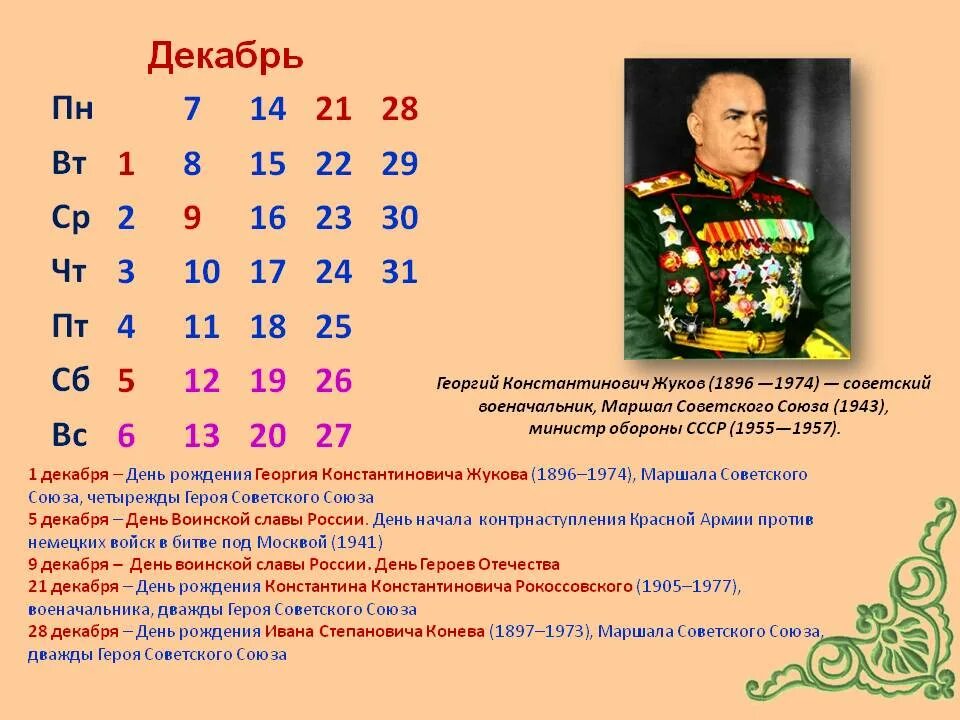 Декабрь

| Пн |  | 7 | 14 | 21 | 28 |
|---|---|---|---|---|---|
| Вт | 1 | 8 | 15 | 22 | 29 |
| Ср | 2 | 9 | 16 | 23 | 30 |
| Чт | 3 | 10 | 17 | 24 | 31 |
| Пт | 4 | 11 | 18 | 25 |  |
| Сб | 5 | 12 | 19 | 26 |  |
| Вс | 6 | 13 | 20 | 27 |  |

Георгий Константинович Жуков (1896 —1974) — советский военачальник, Маршал Советского Союза (1943), министр обороны СССР (1955—1957).

1 декабря – День рождения Георгия Константиновича Жукова (1896–1974), Маршала Советского Союза, четырежды Героя Советского Союза
5 декабря – День Воинской славы России. День начала контрнаступления Красной Армии против немецких войск в битве под Москвой (1941)
9 декабря – День воинской славы России. День Героев Отечества
21 декабря – День рождения Константина Константиновича Рокоссовского (1905–1977), военачальника, дважды Героя Советского Союза
28 декабря – День рождения Ивана Степановича Конева (1897–1973), Маршала Советского Союза, дважды Героя Советского Союза